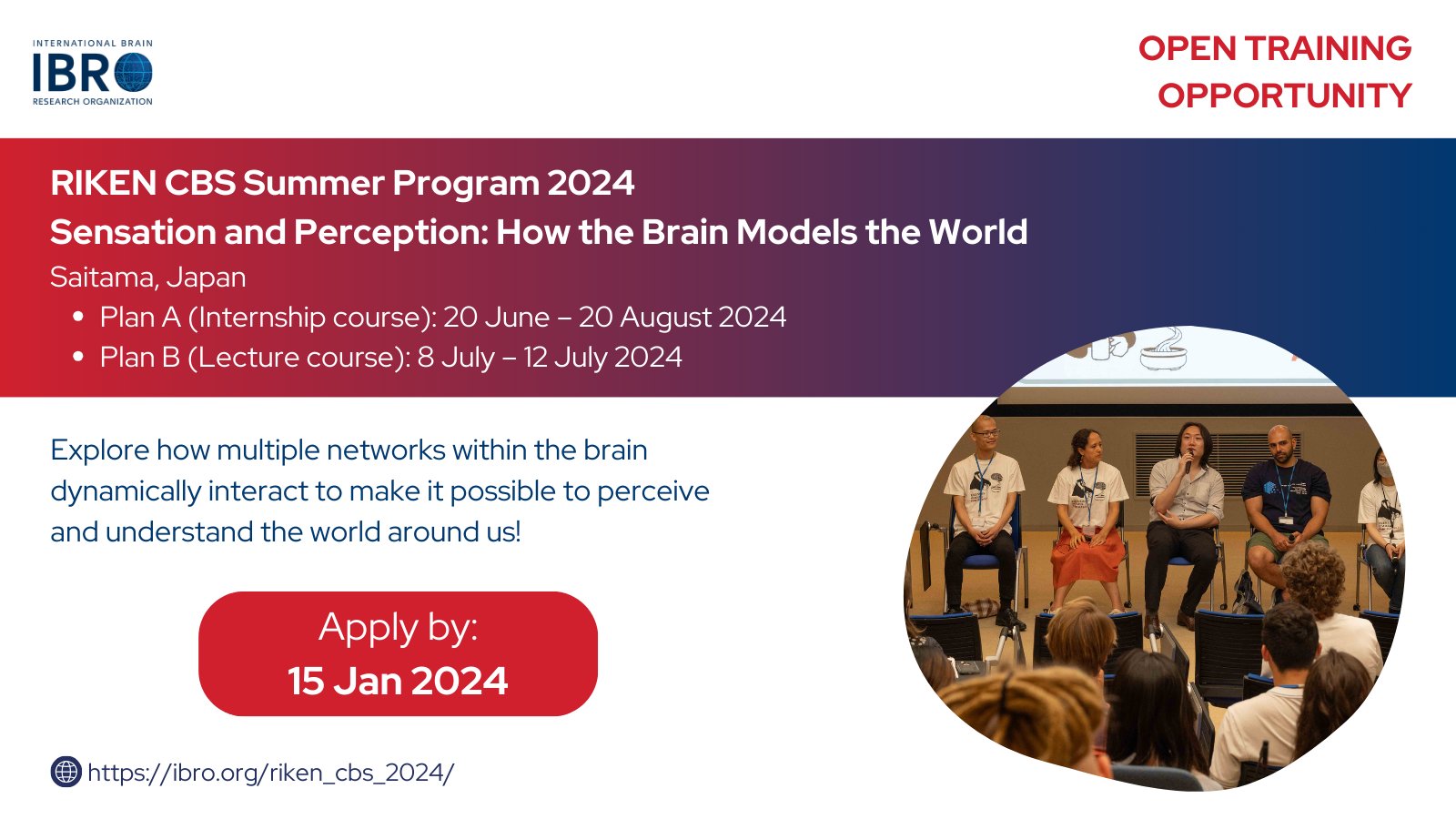 INTERNATIONAL BRAIN
IBRO
RESEARCH ORGANIZATION

OPEN TRAINING OPPORTUNITY

RIKEN CBS Summer Program 2024
Sensation and Perception: How the Brain Models the World
Saitama, Japan
• Plan A (Internship course): 20 June – 20 August 2024
• Plan B (Lecture course): 8 July – 12 July 2024

Explore how multiple networks within the brain dynamically interact to make it possible to perceive and understand the world around us!

Apply by:
15 Jan 2024

https://ibro.org/riken_cbs_2024/